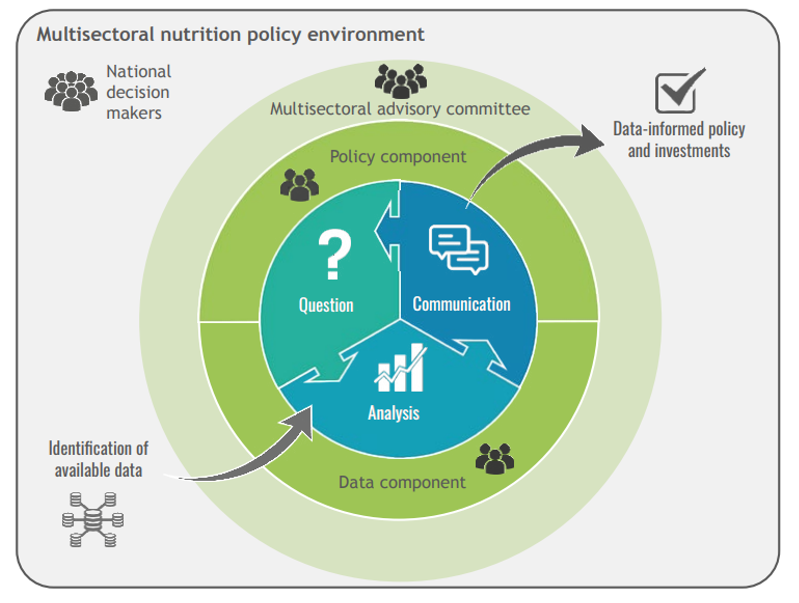 Multisectoral nutrition policy environment

National decision makers

Multisectoral advisory committee

Data-informed policy and investments

Policy component

?

Question

Communication

Analysis

Identification of available data

Data component